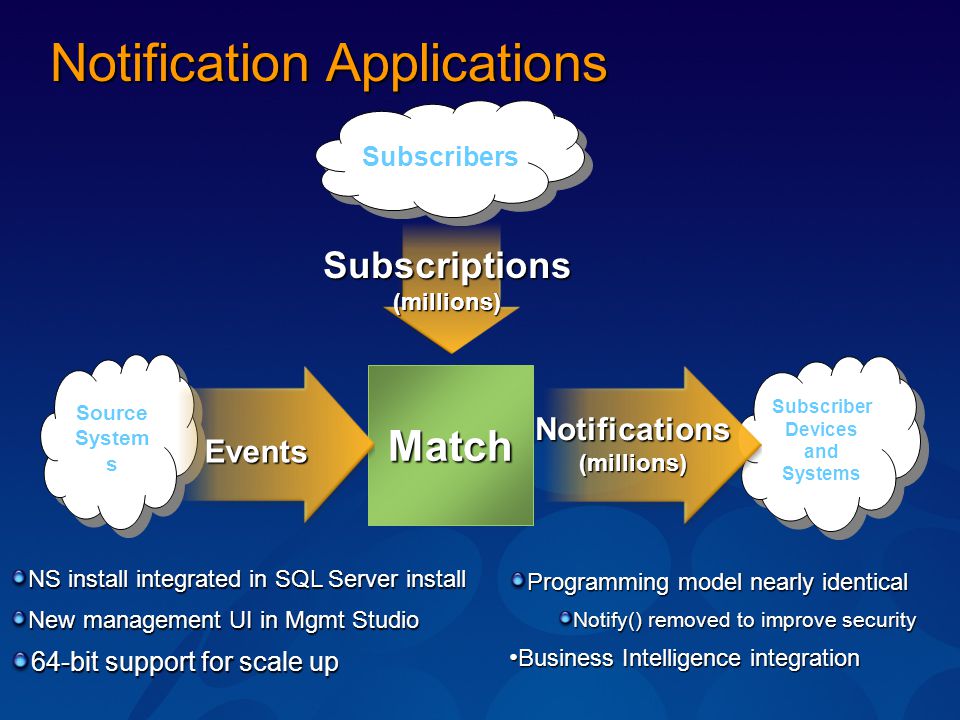 Notification Applications

Subscribers

Subscriptions
(millions)

Source System s

Events

Match

Notifications
(millions)

Subscriber Devices and Systems

NS install integrated in SQL Server install

New management UI in Mgmt Studio

64-bit support for scale up

Programming model nearly identical

Notify() removed to improve security

•Business Intelligence integration